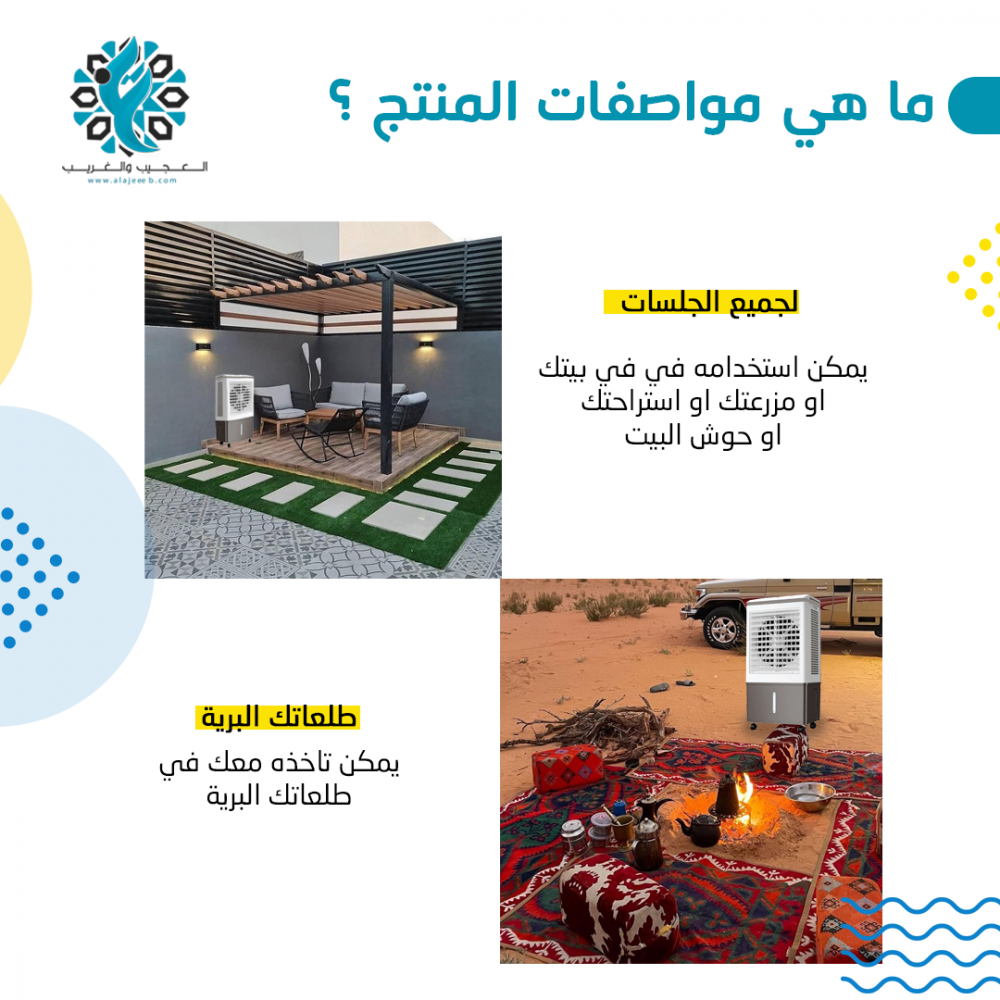 العجيب والغريب
www.alajeeb.com

ما هي مواصفات المنتج ؟

لجميع الجلسات

يمكن استخدامه في في بيتك او مزرعتك او استراحتك او حوش البيت

طلعاتك البرية

يمكن تاخذه معك في طلعاتك البرية